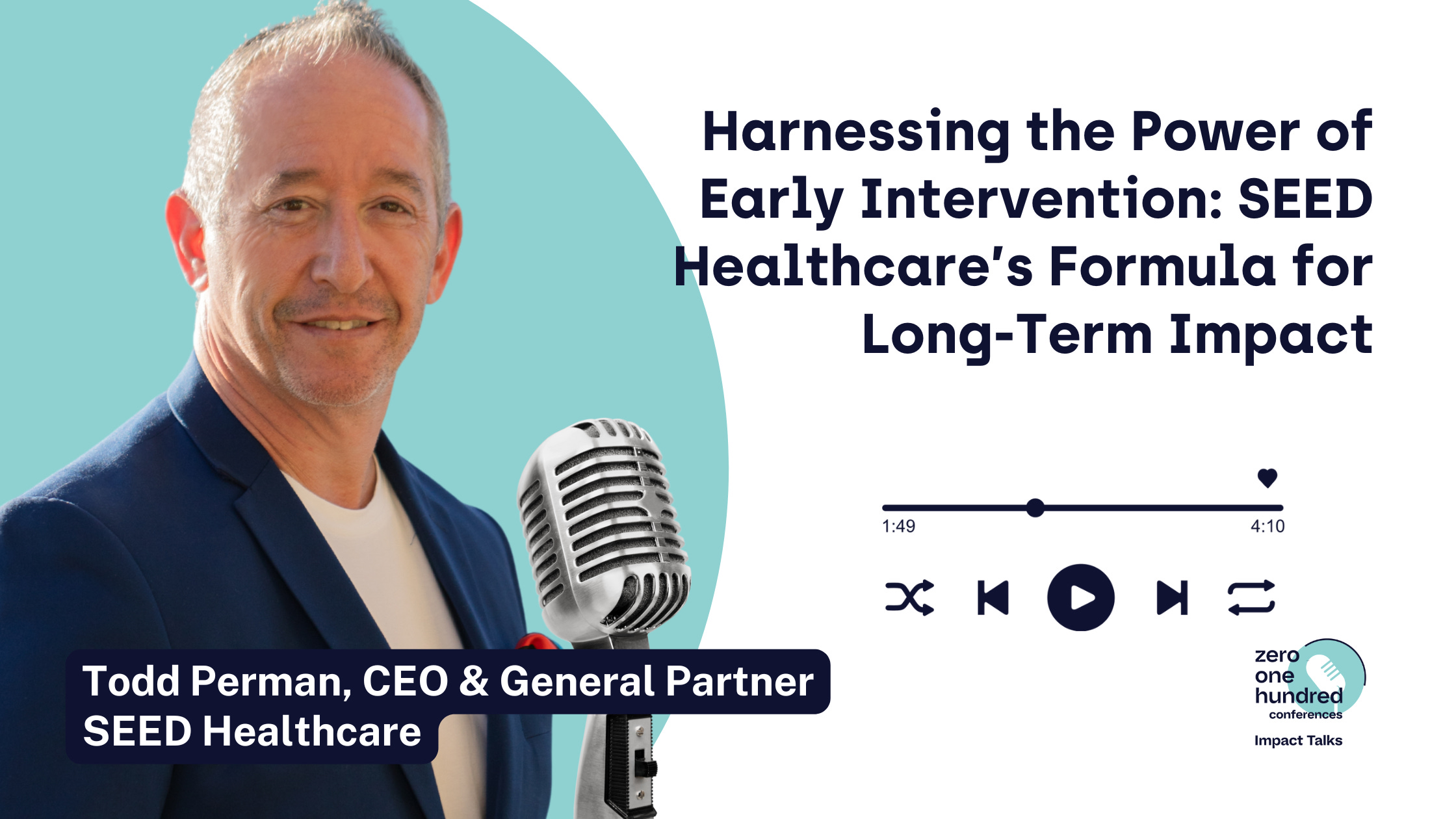 Harnessing the Power of Early Intervention: SEED Healthcare's Formula for Long-Term Impact

1:49

4:10

Todd Perman, CEO & General Partner
SEED Healthcare

zero
one
hundred
conferences
Impact Talks